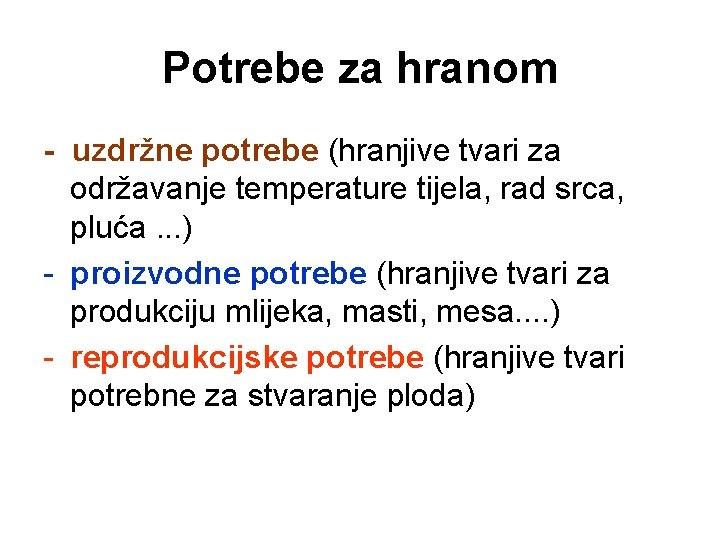 Potrebe za hranom

- uzdržne potrebe (hranjive tvari za održavanje temperature tijela, rad srca, pluća ...)
- proizvodne potrebe (hranjive tvari za produkciju mlijeka, masti, mesa....)
- reprodukcijske potrebe (hranjive tvari potrebne za stvaranje ploda)